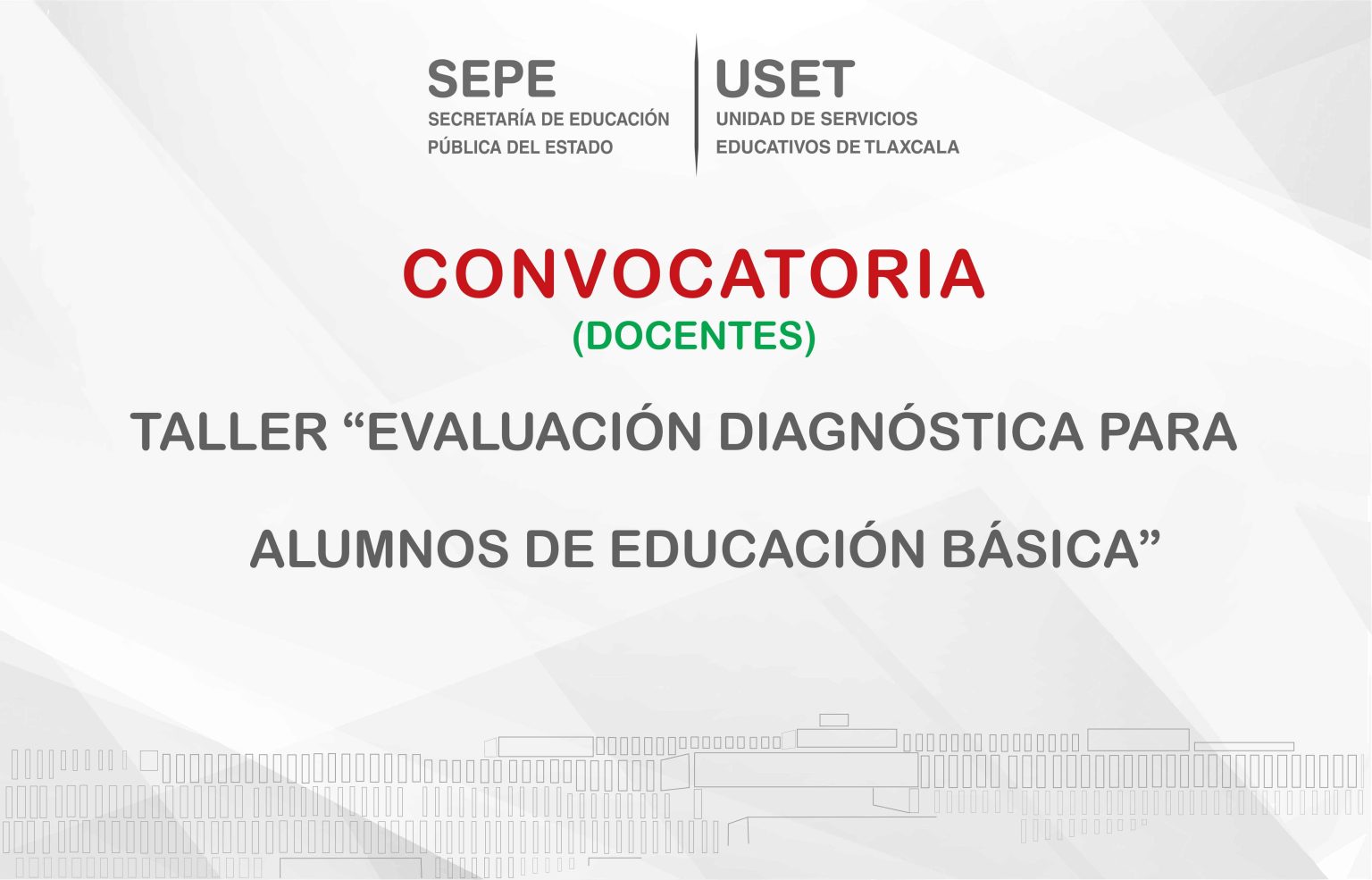 SEPE
SECRETARÍA DE EDUCACIÓN PÚBLICA DEL ESTADO

USET
UNIDAD DE SERVICIOS EDUCATIVOS DE TLAXCALA

CONVOCATORIA
(DOCENTES)

TALLER “EVALUACIÓN DIAGNÓSTICA PARA

ALUMNOS DE EDUCACIÓN BÁSICA”